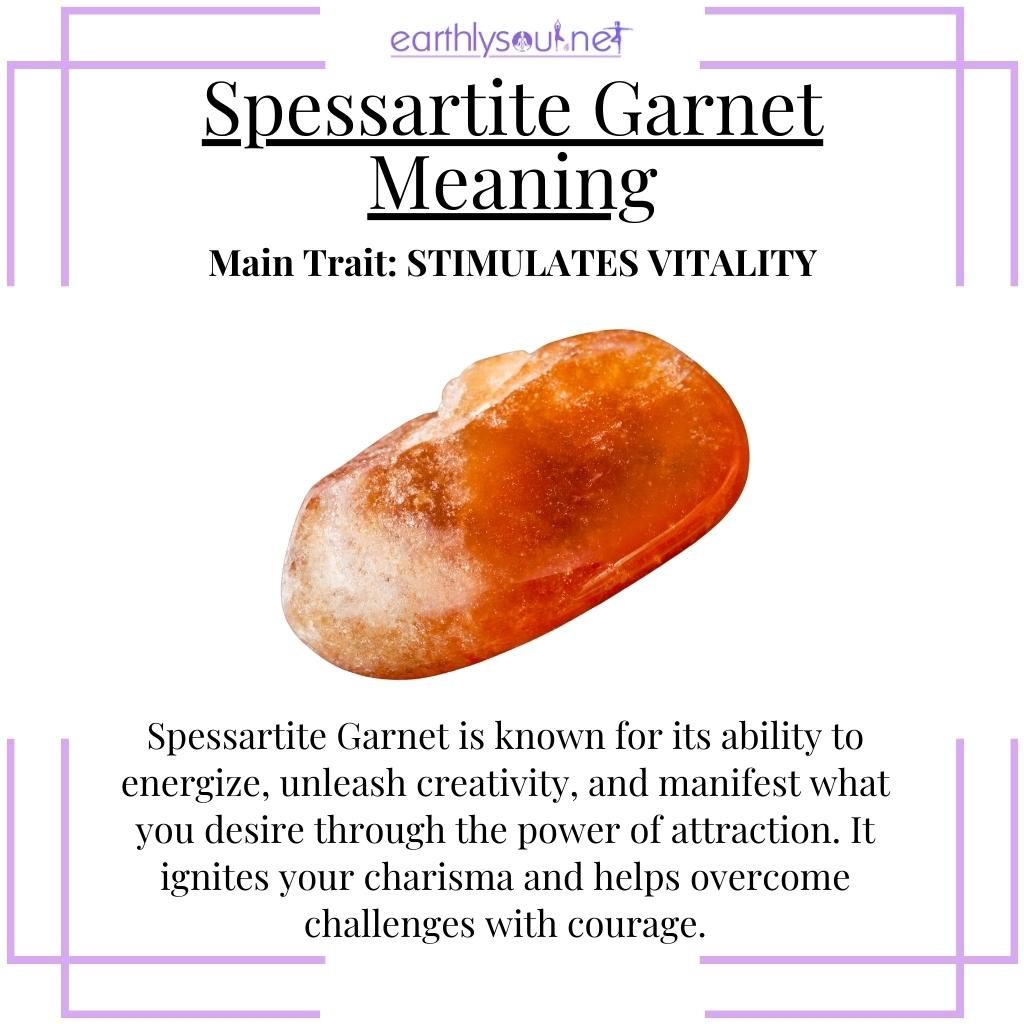 earthlysoul.net

Spessartite Garnet Meaning

Main Trait: STIMULATES VITALITY

Spessartite Garnet is known for its ability to energize, unleash creativity, and manifest what you desire through the power of attraction. It ignites your charisma and helps overcome challenges with courage.